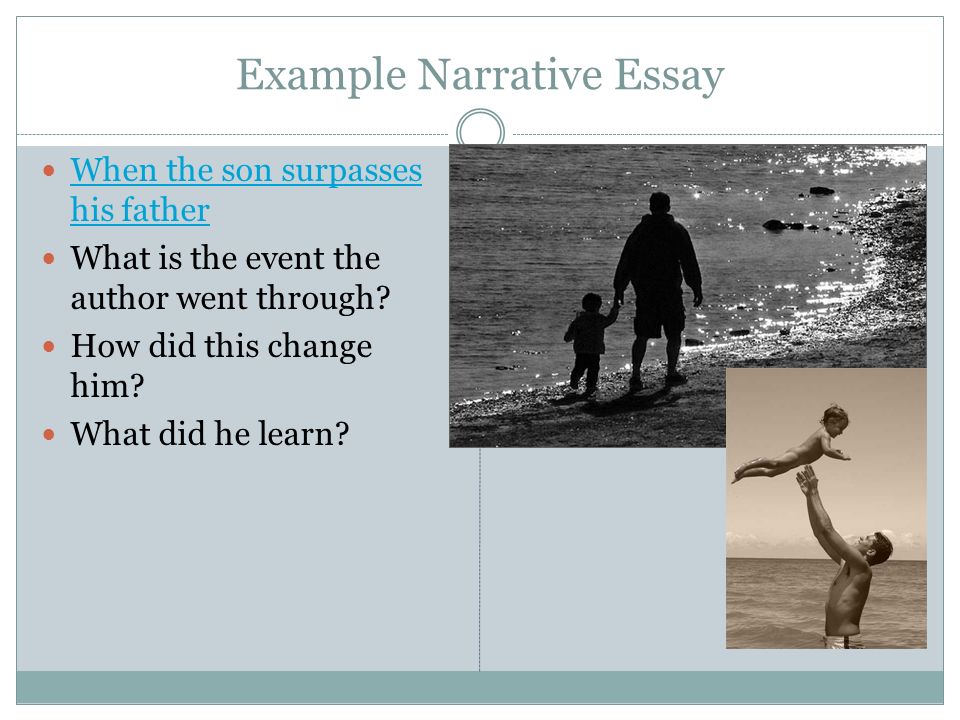 Example Narrative Essay

- When the son surpasses his father
- What is the event the author went through?
- How did this change him?
- What did he learn?